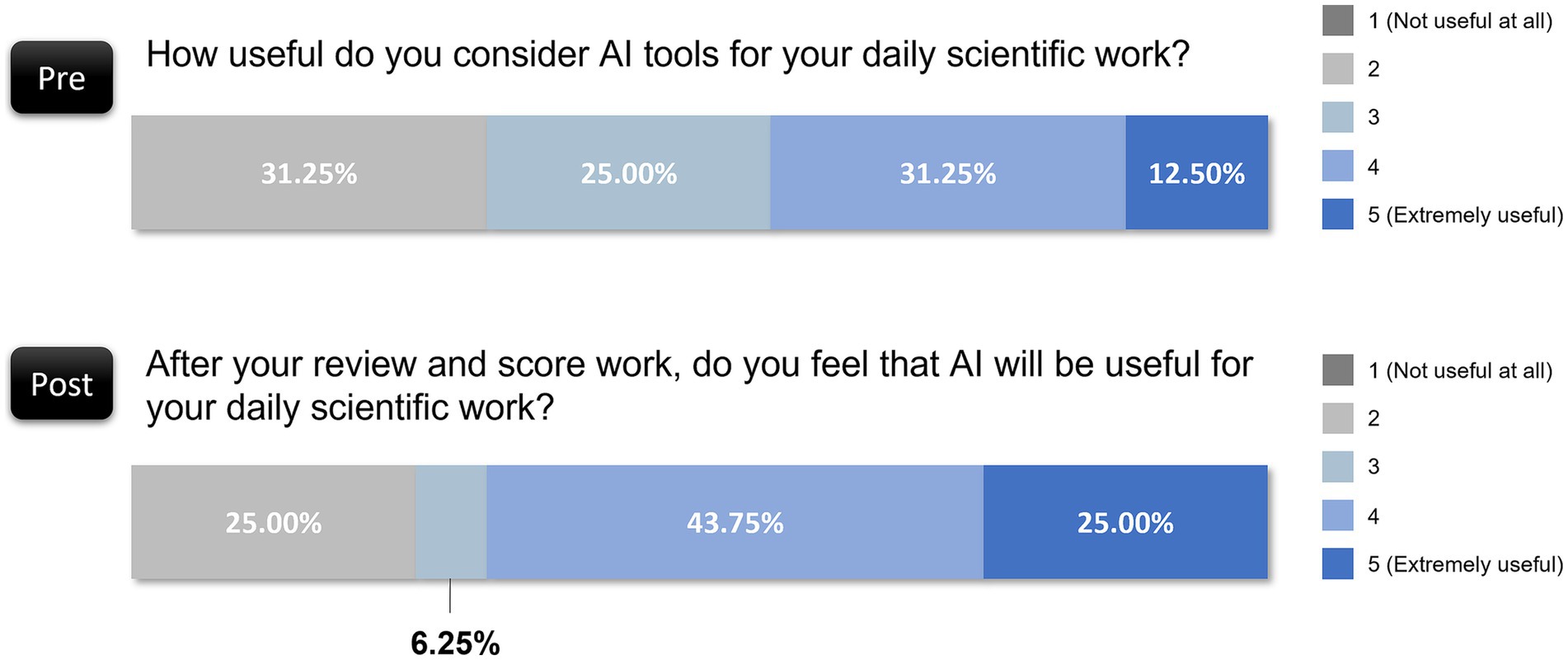 Pre

How useful do you consider AI tools for your daily scientific work?

31.25%
25.00%
31.25%
12.50%

1 (Not useful at all)
2
3
4
5 (Extremely useful)

Post

After your review and score work, do you feel that AI will be useful for your daily scientific work?

25.00%
43.75%
25.00%
6.25%

1 (Not useful at all)
2
3
4
5 (Extremely useful)